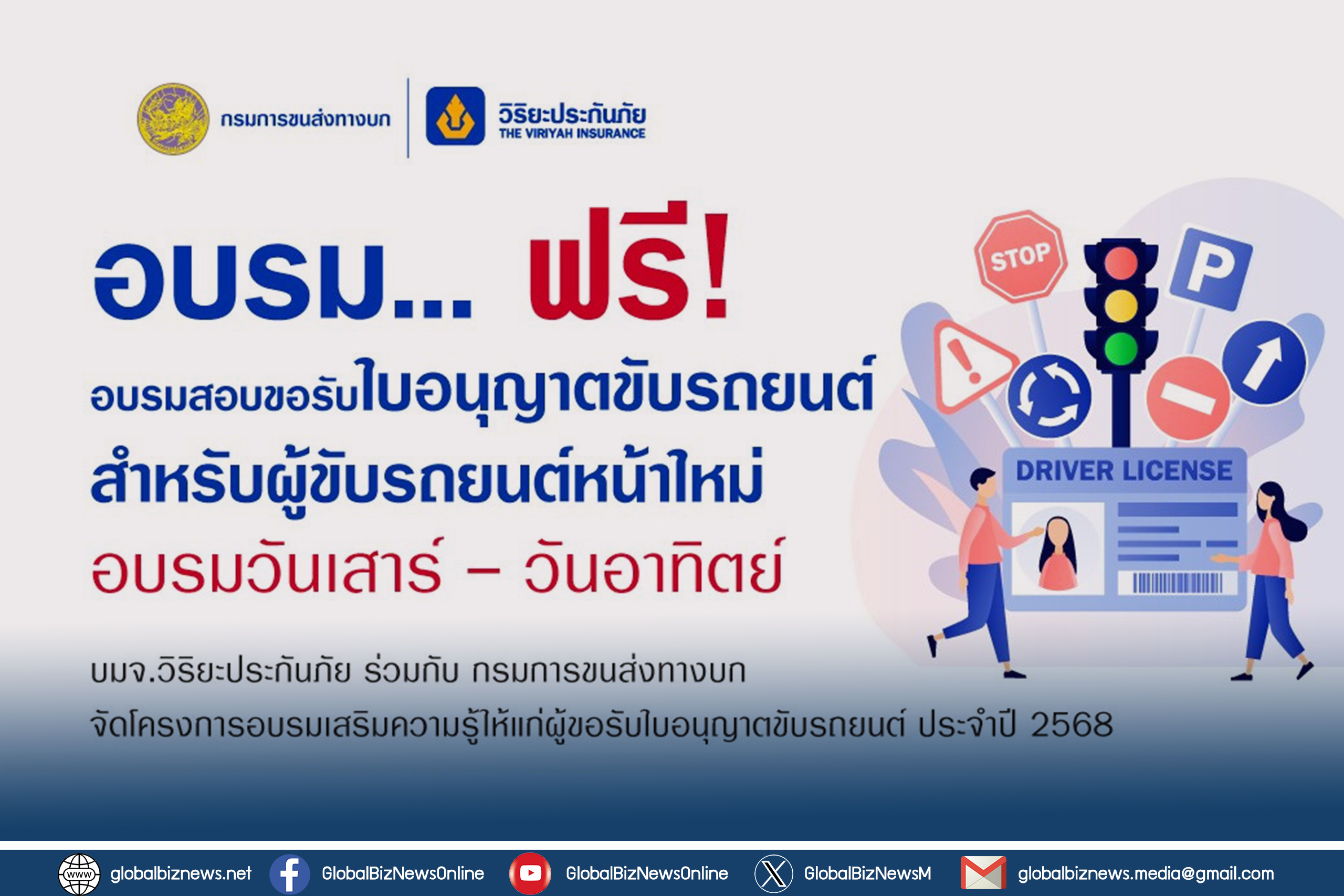 กรมการขนส่งทางบก

วิริยะประกันภัย
THE VIRIYAH INSURANCE

อบรม... ฟรี!

อบรมสอบขอรับใบอนุญาตขับรถยนต์
สำหรับผู้ขับรถยนต์หน้าใหม่
อบรมวันเสาร์ – วันอาทิตย์

STOP

P

DRIVER LICENSE

บมจ.วิริยะประกันภัย ร่วมกับ กรมการขนส่งทางบก
จัดโครงการอบรมเสริมความรู้ให้แก่ผู้ขอรับใบอนุญาตขับรถยนต์ ประจำปี 2568

www globalbiznews.net GlobalBizNewsOnline GlobalBizNewsOnline GlobalBizNewsM globalbiznews.media@gmail.com